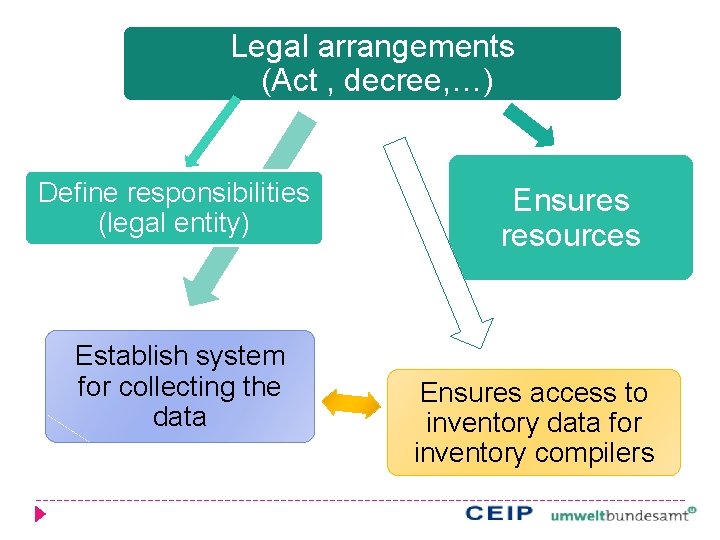 Legal arrangements (Act , decree,…)

Define responsibilities (legal entity)

Ensures resources

Establish system for collecting the data

Ensures access to inventory data for inventory compilers

CEIP umweltbundesamt